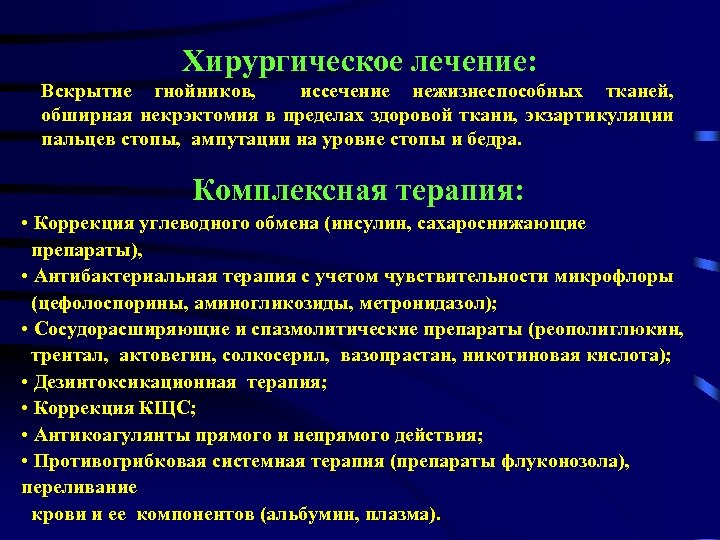 Хирургическое лечение:

Вскрытие гнойников, иссечение нежизнеспособных тканей, обширная некрэктомия в пределах здоровой ткани, экзартикуляции пальцев стопы, ампутации на уровне стопы и бедра.

Комплексная терапия:

• Коррекция углеводного обмена (инсулин, сахароснижающие препараты),
• Антибактериальная терапия с учетом чувствительности микрофлоры (цефолоспорины, аминогликозиды, метронидазол);
• Сосудорасширяющие и спазмолитические препараты (реополиглюкин, трентал, актовегин, солкосерил, вазопрастан, никотиновая кислота);
• Дезинтоксикационная терапия;
• Коррекция КЩС;
• Антикоагулянты прямого и непрямого действия;
• Противогрибковая системная терапия (препараты флуконозола), переливание
крови и ее компонентов (альбумин, плазма).